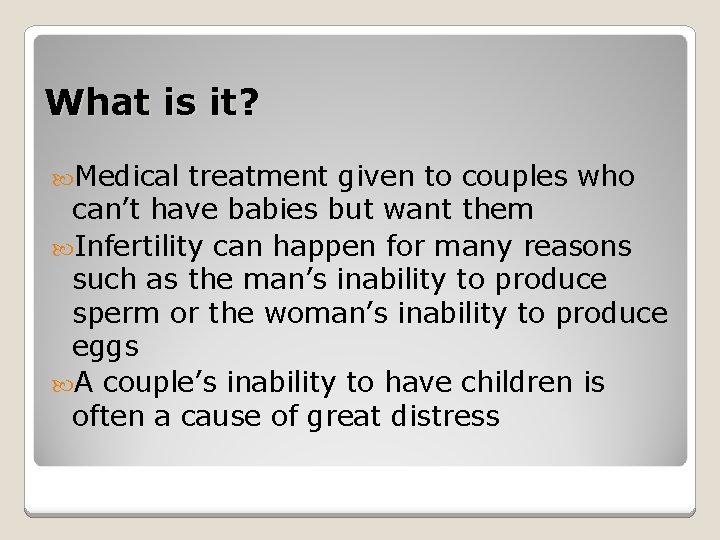 What is it?

Medical treatment given to couples who can’t have babies but want them

Infertility can happen for many reasons such as the man’s inability to produce sperm or the woman’s inability to produce eggs

A couple’s inability to have children is often a cause of great distress